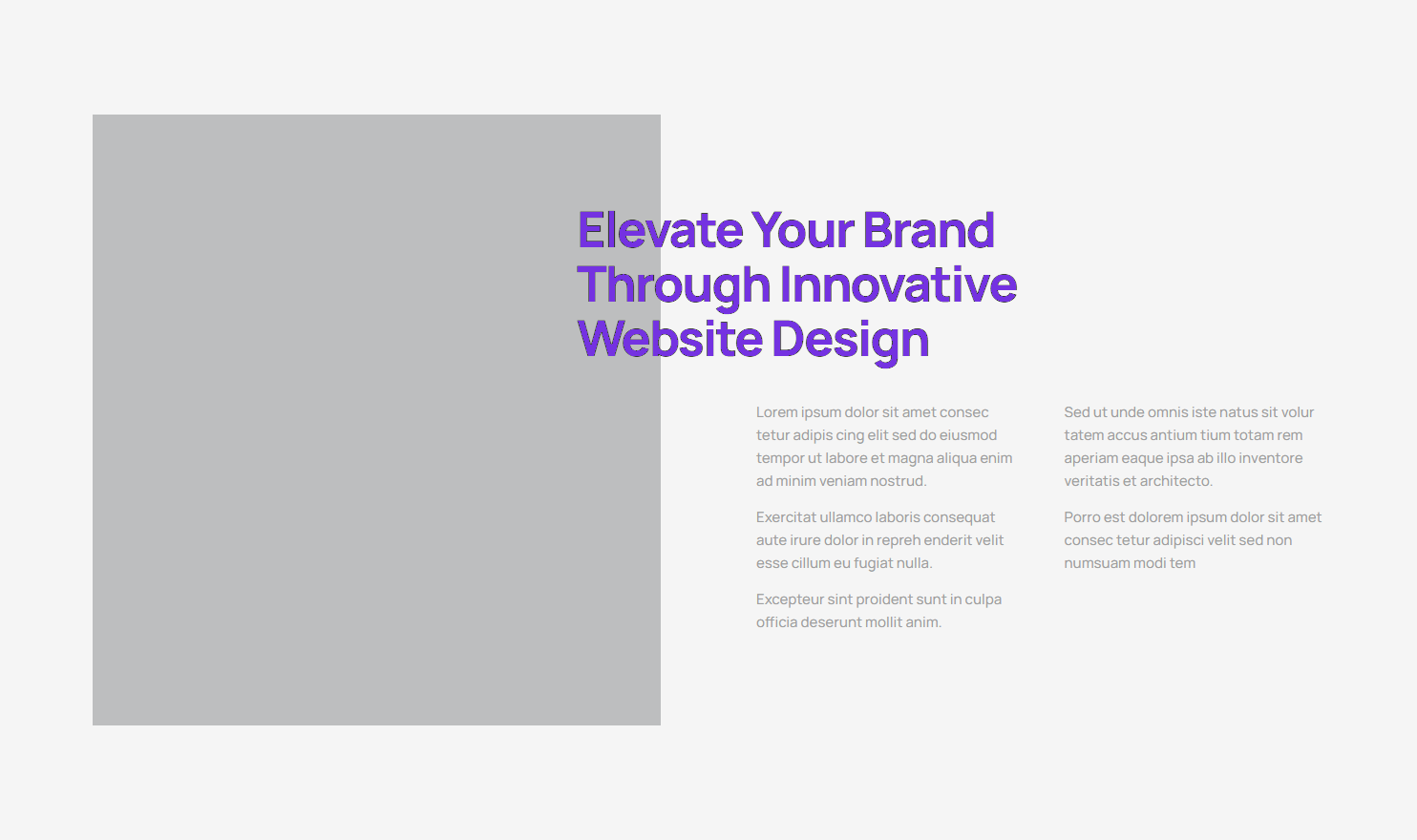 Elevate Your Brand Through Innovative Website Design

Lorem ipsum dolor sit amet consec tetur adipis cing elit sed do eiusmod tempor ut labore et magna aliqua enim ad minim veniam nostrud.

Exercitat ullamco laboris consequat aute irure dolor in repreh enderit velit esse cillum eu fugiat nulla.

Excepteur sint proident sunt in culpa officia deserunt mollit anim.

Sed ut unde omnis iste natus sit volur tatem accus antium tium totam rem aperiam eaque ipsa ab illo inventore veritatis et architecto.

Porro est dolorem ipsum dolor sit amet consec tetur adipisci velit sed non numsuam modi tem